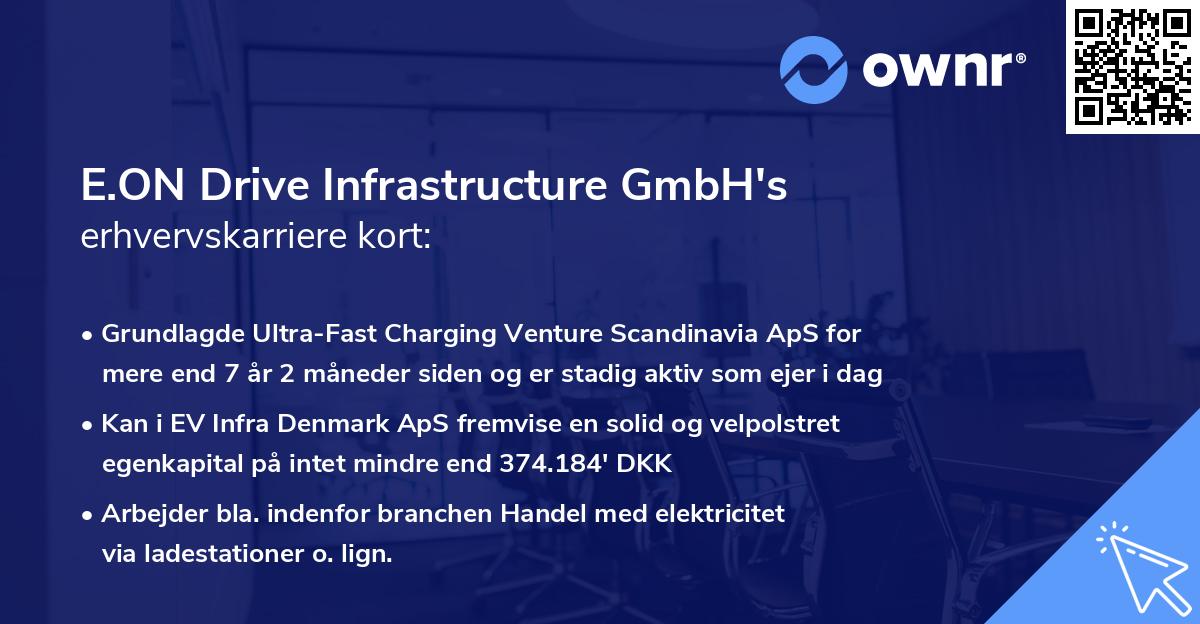 ownr®

E.ON Drive Infrastructure GmbH's
erhvervskarriere kort:

• Grundlagde Ultra-Fast Charging Venture Scandinavia ApS for mere end 7 år 2 måneder siden og er stadig aktiv som ejer i dag
• Kan i EV Infra Denmark ApS fremvise en solid og velpolstret egenkapital på intet mindre end 374.184' DKK
• Arbejder bla. indenfor branchen Handel med elektricitet via ladestationer o. lign.